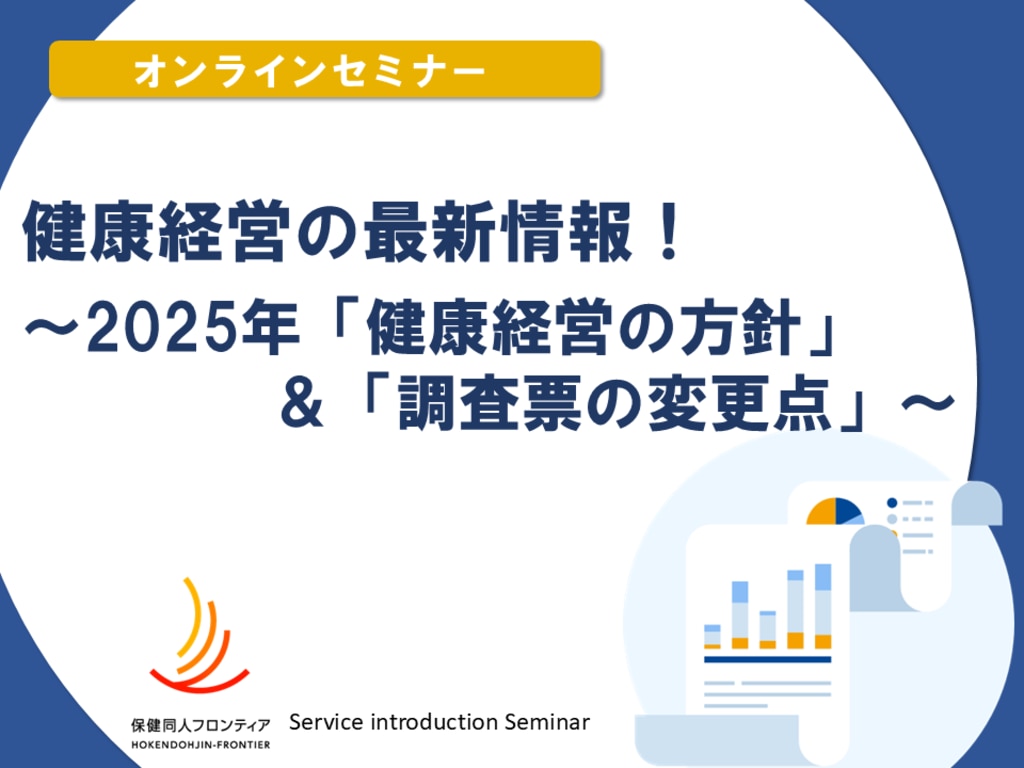 オンラインセミナー

健康経営の最新情報！
～2025年「健康経営の方針」
&「調査票の変更点」～

保健同人フロンティア
HOKENDOHJIN-FRONTIER

Service introduction Seminar